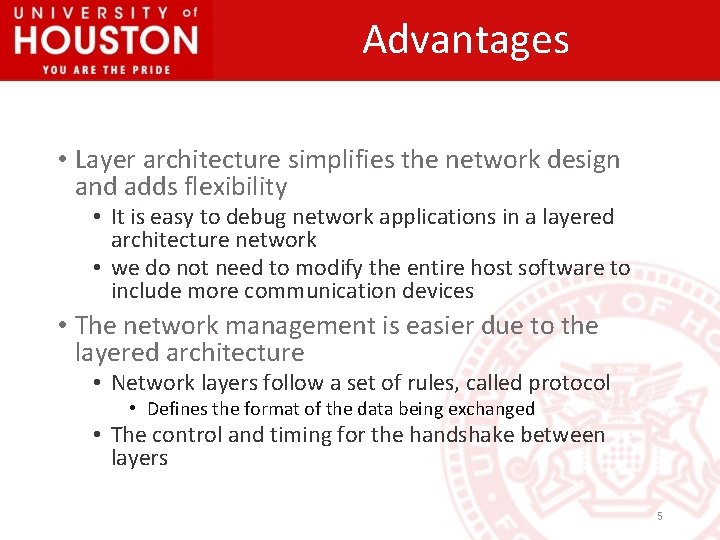 UNIVERSITY of HOUSTON
YOU ARE THE PRIDE

Advantages

• Layer architecture simplifies the network design and adds flexibility
  • It is easy to debug network applications in a layered architecture network
  • we do not need to modify the entire host software to include more communication devices
• The network management is easier due to the layered architecture
  • Network layers follow a set of rules, called protocol
    • Defines the format of the data being exchanged
  • The control and timing for the handshake between layers

5